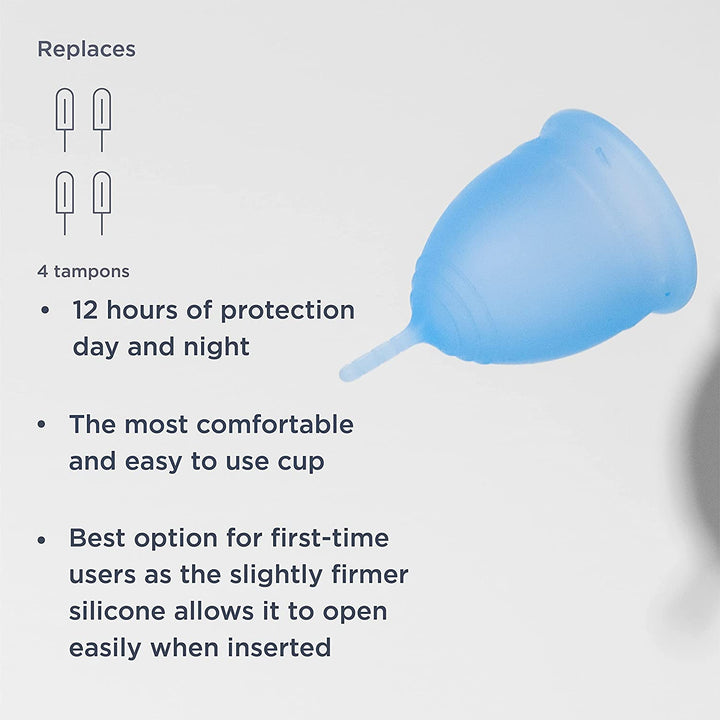 Replaces

4 tampons

• 12 hours of protection day and night

• The most comfortable and easy to use cup

• Best option for first-time users as the slightly firmer silicone allows it to open easily when inserted